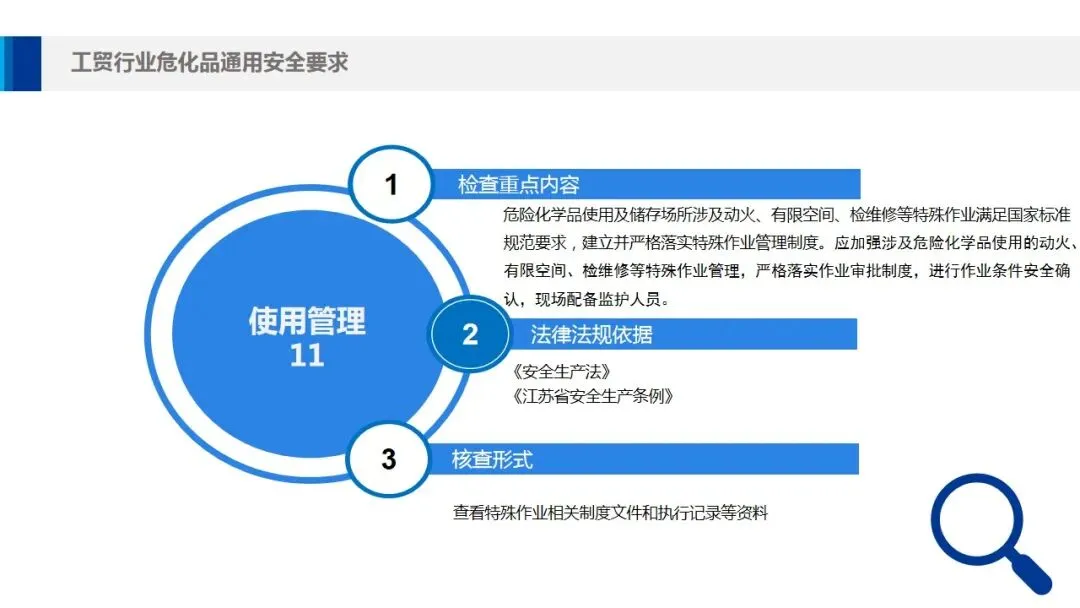 工贸行业危化品通用安全要求

使用管理
11

1
检查重点内容

危险化学品使用及储存场所涉及动火、有限空间、检维修等特殊作业满足国家标准规范要求，建立并严格落实特殊作业管理制度。应加强涉及危险化学品使用的动火、有限空间、检维修等特殊作业管理，严格落实作业审批制度，进行作业条件安全确认，现场配备监护人员。

2
法律法规依据

《安全生产法》
《江苏省安全生产条例》

3
核查形式

查看特殊作业相关制度文件和执行记录等资料